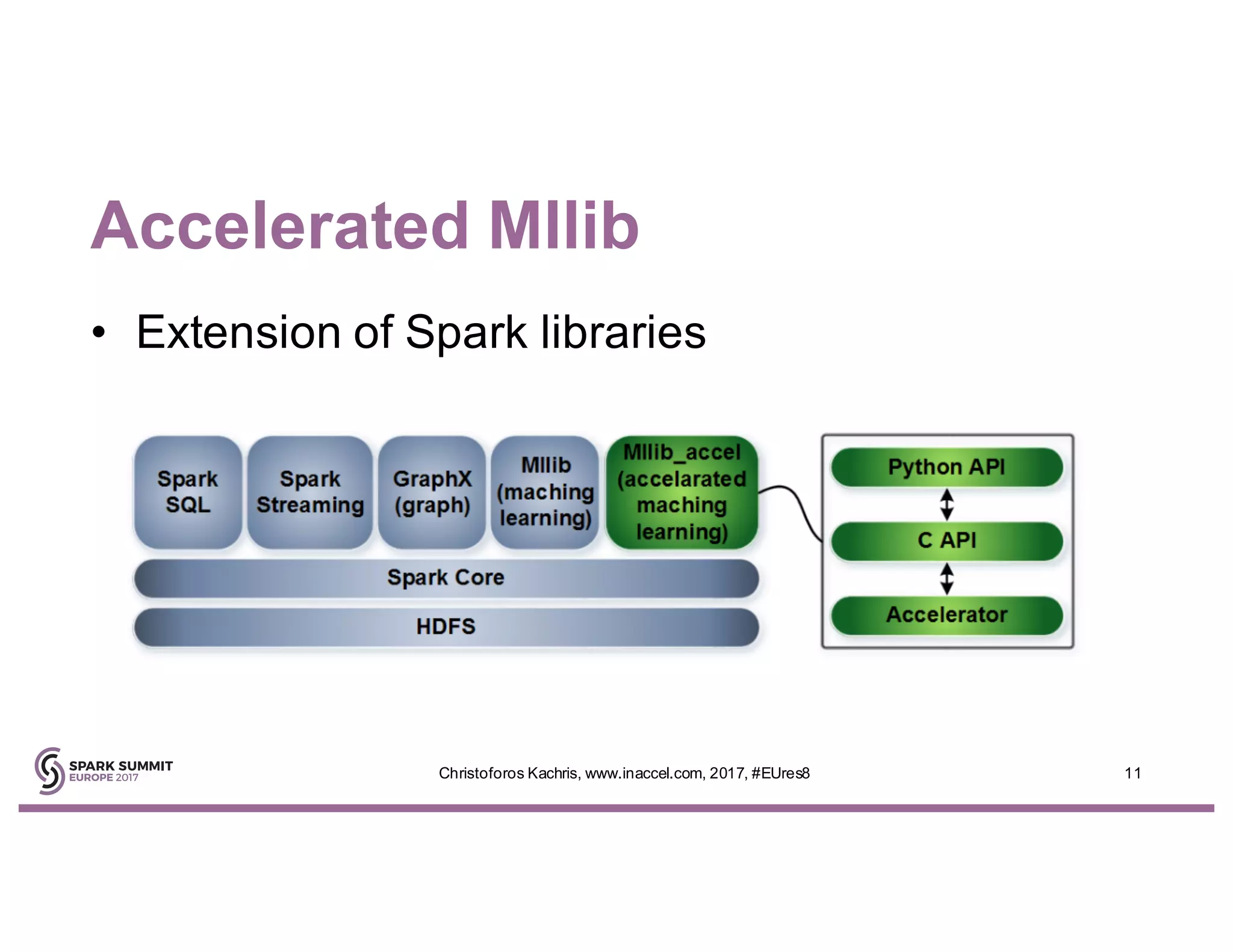 Accelerated Mllib

• Extension of Spark libraries

Spark SQL

Spark Streaming

GraphX (graph)

Mllib (maching learning)

Mllib_accel (accelarated maching learning)

Spark Core

HDFS

Python API

C API

Accelerator

SPARK SUMMIT EUROPE 2017

Christoforos Kachris, www.inaccel.com, 2017, #EUres8

11